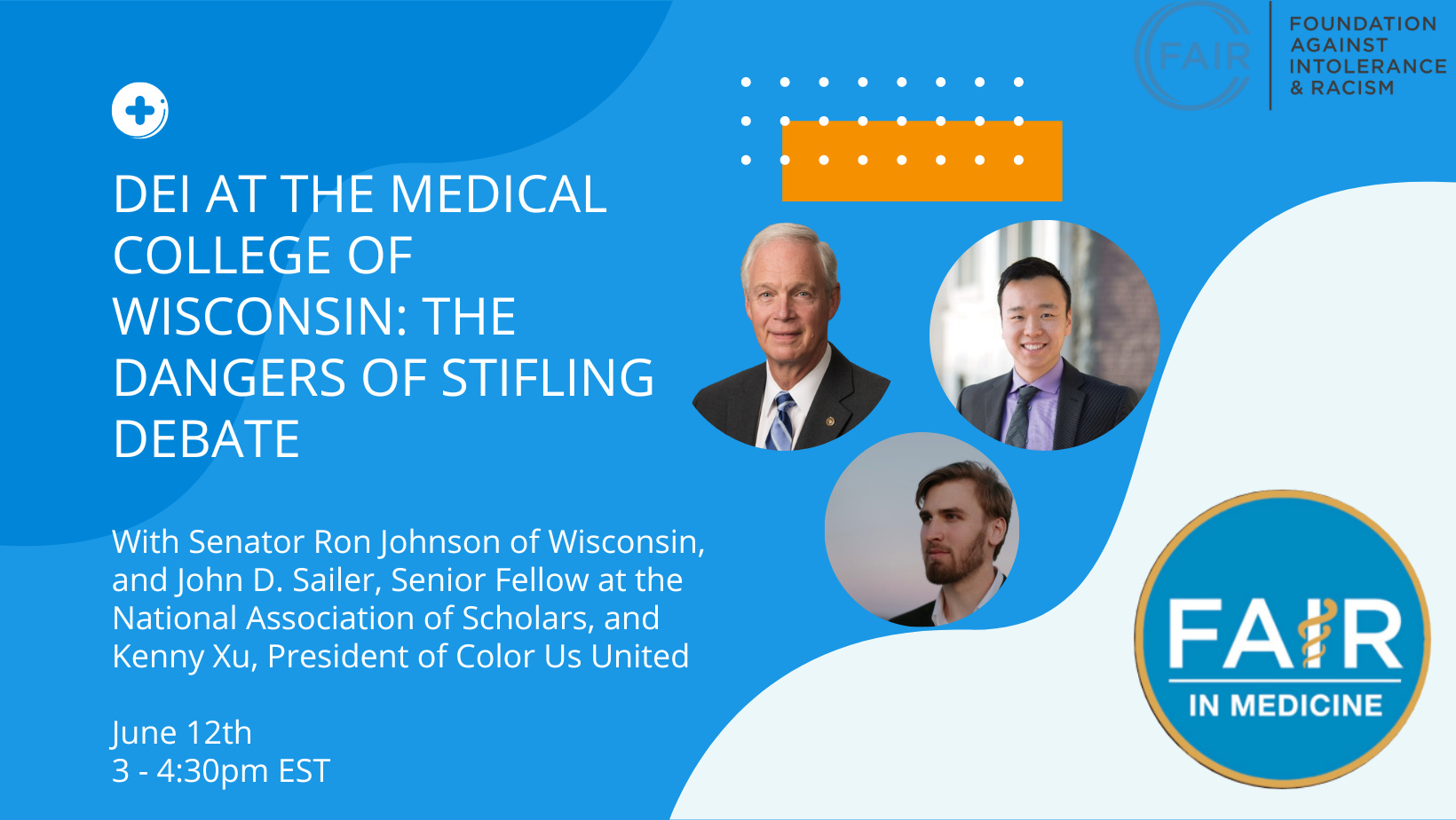 FAIR FOUNDATION AGAINST INTOLERANCE & RACISM

DEI AT THE MEDICAL COLLEGE OF WISCONSIN: THE DANGERS OF STIFLING DEBATE

With Senator Ron Johnson of Wisconsin, and John D. Sailer, Senior Fellow at the National Association of Scholars, and Kenny Xu, President of Color Us United

June 12th
3 - 4:30pm EST

FAIR IN MEDICINE